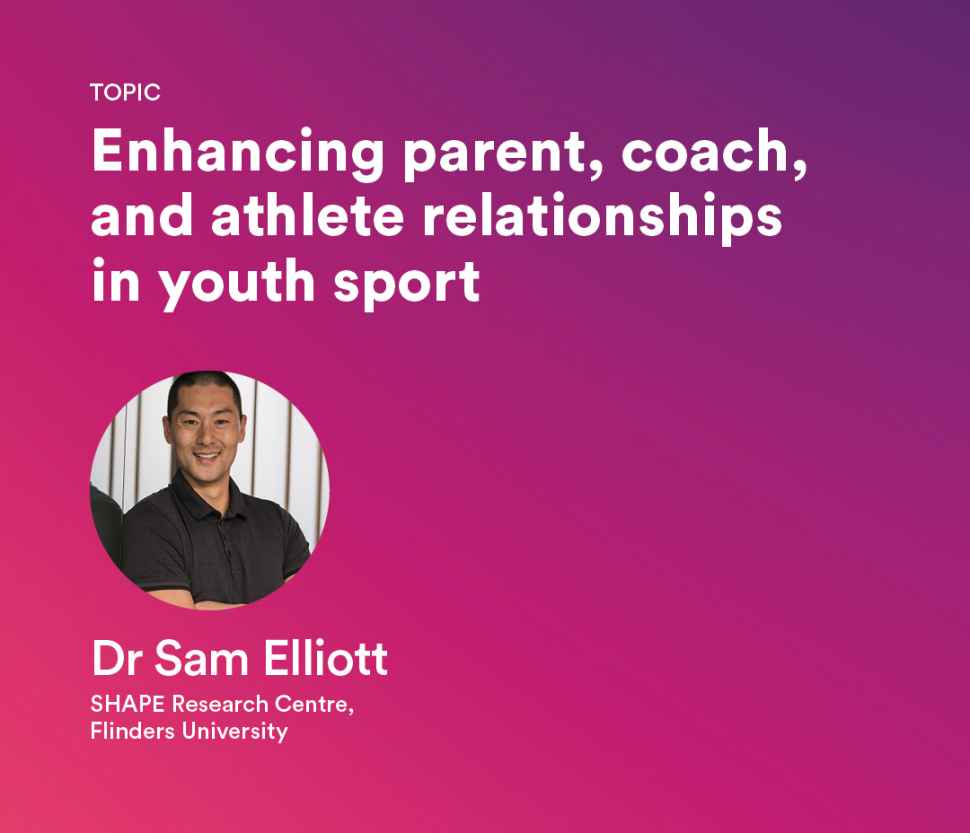 TOPIC

Enhancing parent, coach, and athlete relationships in youth sport

Dr Sam Elliott

SHAPE Research Centre, Flinders University